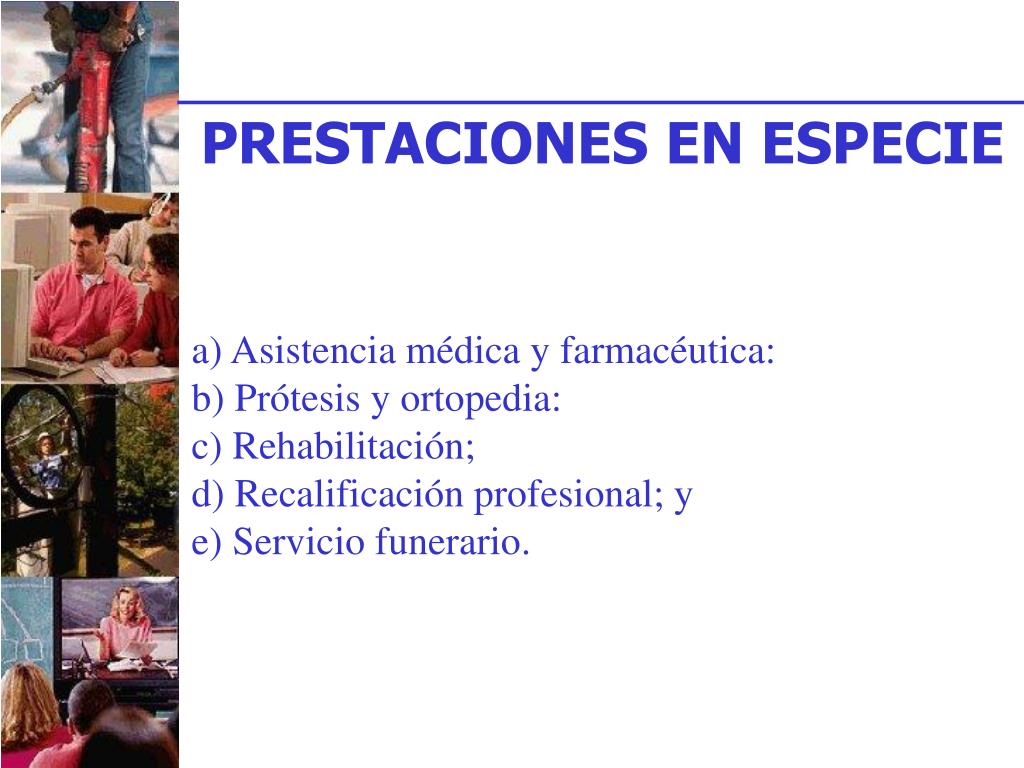 PRESTACIONES EN ESPECIE

a) Asistencia médica y farmacéutica:
b) Prótesis y ortopedia:
c) Rehabilitación;
d) Recalificación profesional; y
e) Servicio funerario.